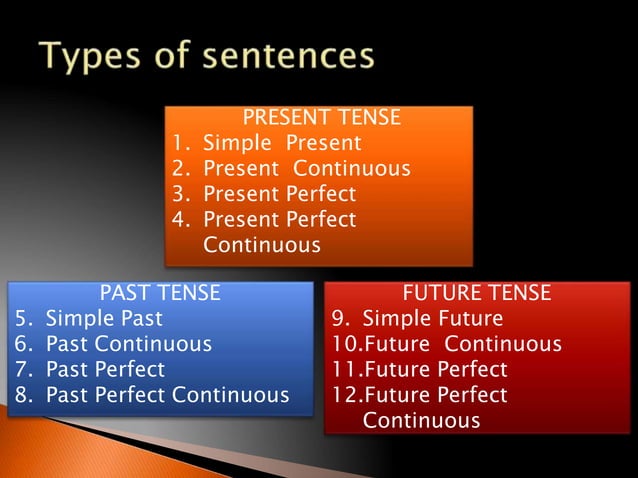 Types of sentences

PRESENT TENSE
1. Simple Present
2. Present Continuous
3. Present Perfect
4. Present Perfect Continuous

PAST TENSE
5. Simple Past
6. Past Continuous
7. Past Perfect
8. Past Perfect Continuous

FUTURE TENSE
9. Simple Future
10.Future Continuous
11.Future Perfect
12.Future Perfect Continuous